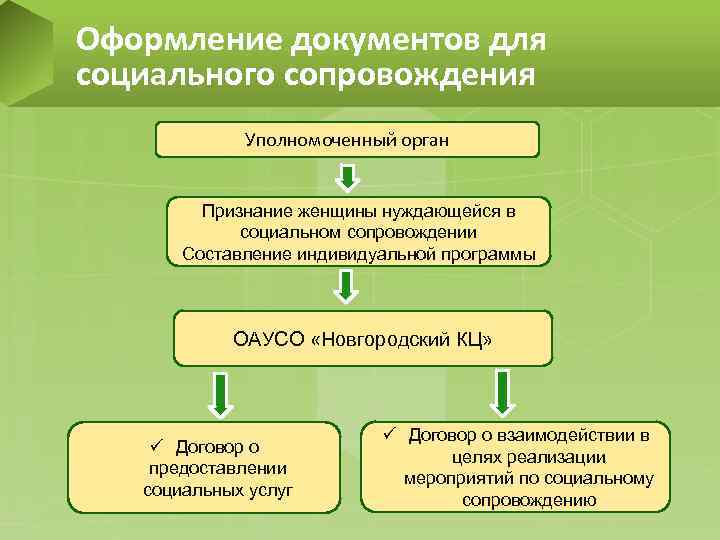 Оформление документов для социального сопровождения

Уполномоченный орган

Признание женщины нуждающейся в социальном сопровождении
Составление индивидуальной программы

ОАУСО «Новгородский КЦ»

✓ Договор о предоставлении социальных услуг

✓ Договор о взаимодействии в целях реализации мероприятий по социальному сопровождению